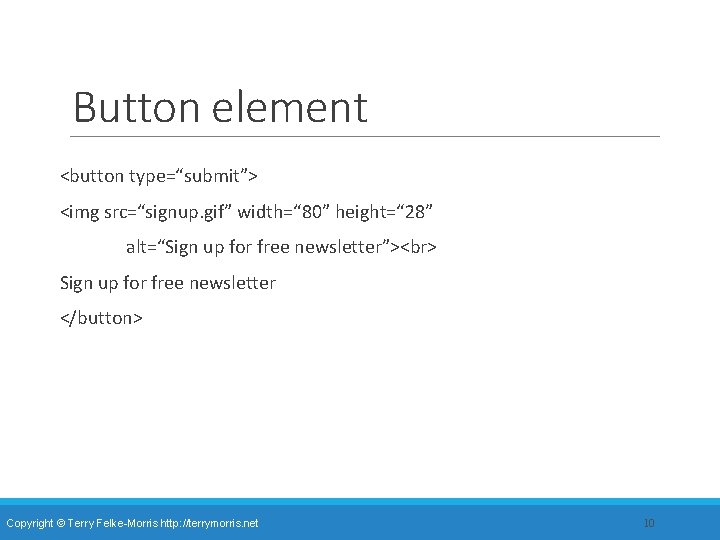 Button element

<button type=“submit”>

<img src=“signup.gif” width=“80” height=“28”

alt=“Sign up for free newsletter”><br>

Sign up for free newsletter

</button>

Copyright © Terry Felke-Morris http://terrymorris.net

10